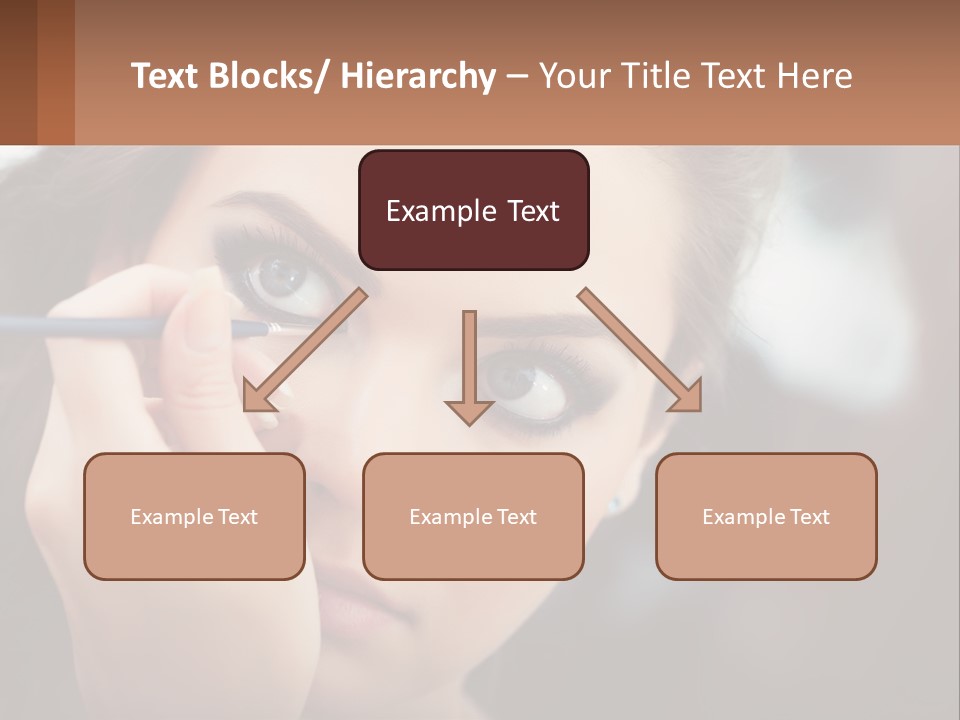 Text Blocks/ Hierarchy – Your Title Text Here

Example Text

Example Text

Example Text

Example Text